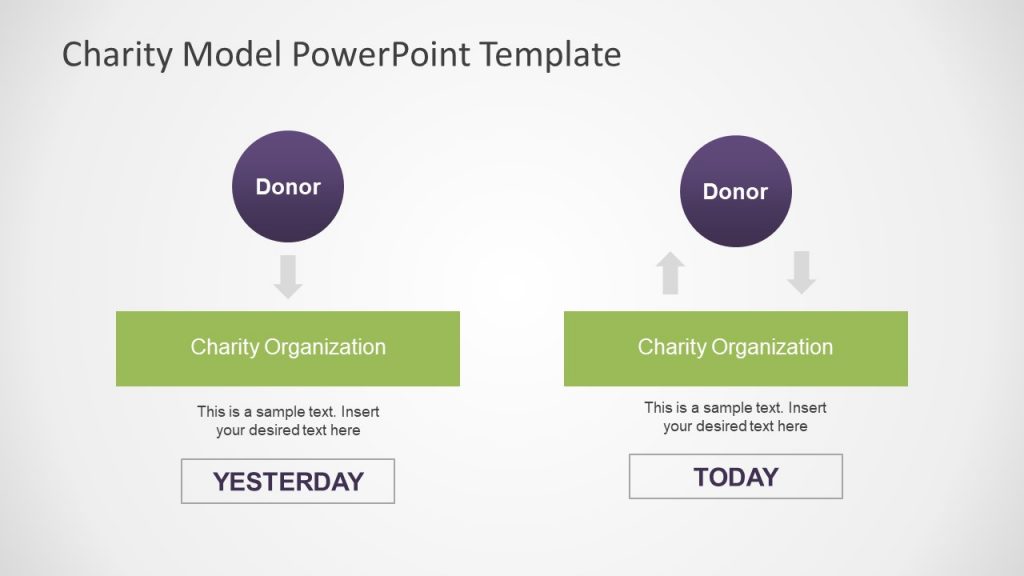 Charity Model PowerPoint Template

Donor

Charity Organization

This is a sample text. Insert your desired text here

YESTERDAY

Donor

Charity Organization

This is a sample text. Insert your desired text here

TODAY